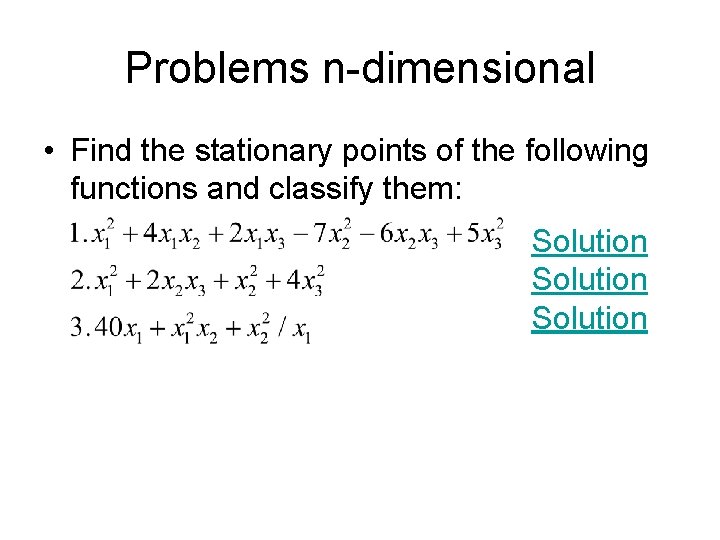 Problems n-dimensional

• Find the stationary points of the following functions and classify them:

$1. x_1^2 + 4x_1x_2 + 2x_1x_3 - 7x_2^2 - 6x_2x_3 + 5x_3^2$ Solution

$2. x_1^2 + 2x_2x_3 + x_2^2 + 4x_3^2$ Solution

$3. 40x_1 + x_1^2x_2 + x_2^2 / x_1$ Solution